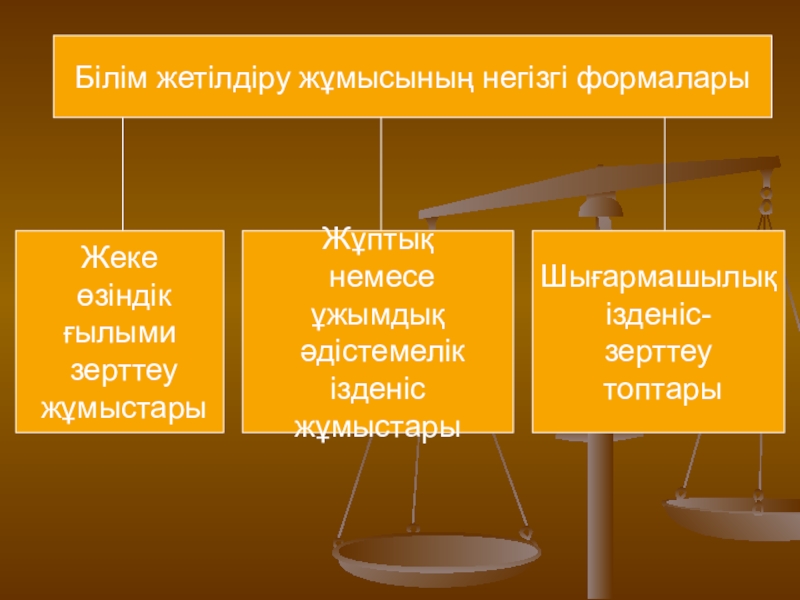 Білім жетілдіру жұмысының негізгі формалары

Жеке өзіндік ғылыми зерттеу жұмыстары

Жұптық немесе ұжымдық әдістемелік ізденіс жұмыстары

Шығармашылық ізденіс-зерттеу топтары